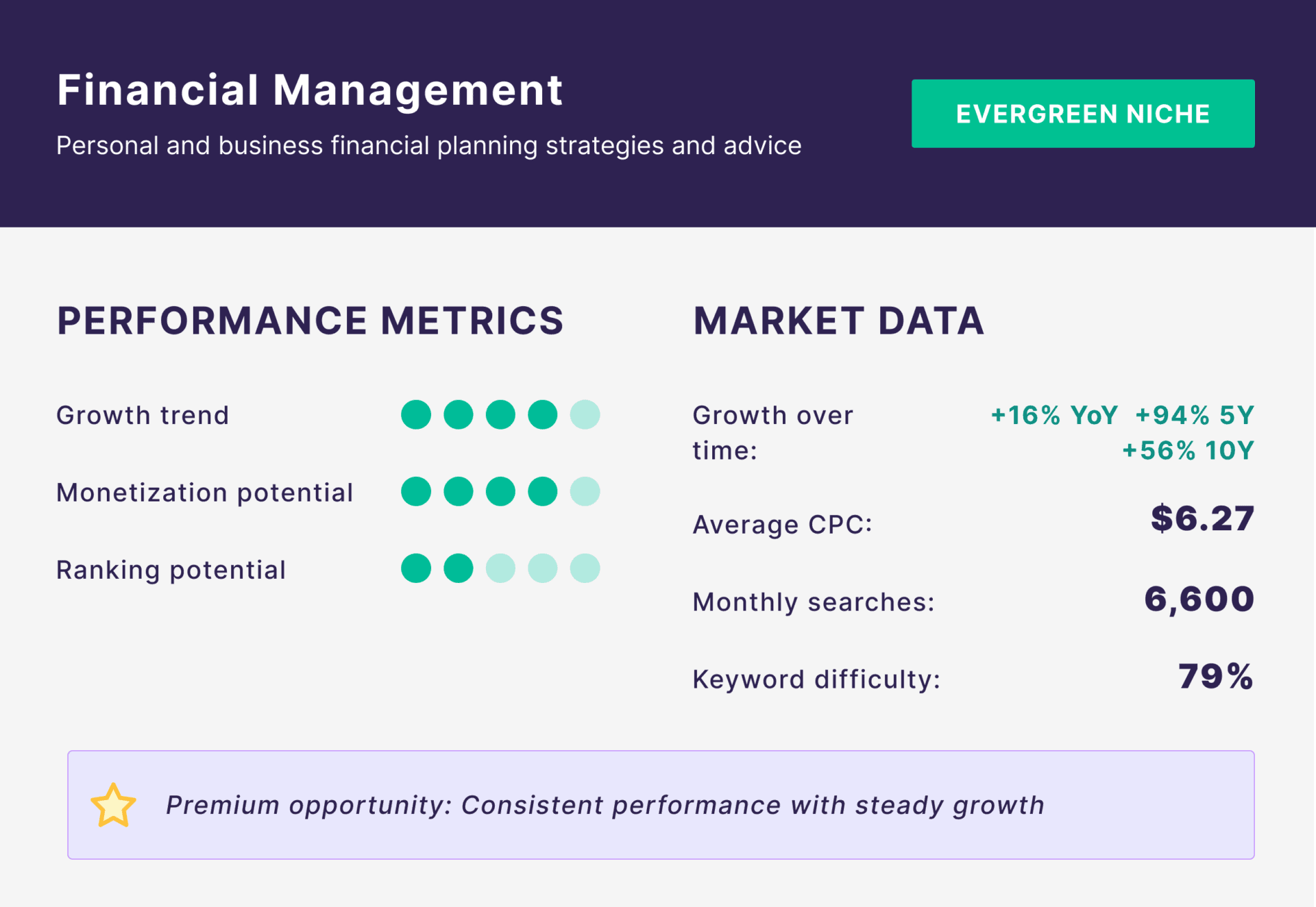 Financial Management

Personal and business financial planning strategies and advice

EVERGREEN NICHE

PERFORMANCE METRICS

Growth trend

Monetization potential

Ranking potential

MARKET DATA

Growth over time: +16% YoY +94% 5Y +56% 10Y

Average CPC: $6.27

Monthly searches: 6,600

Keyword difficulty: 79%

Premium opportunity: Consistent performance with steady growth